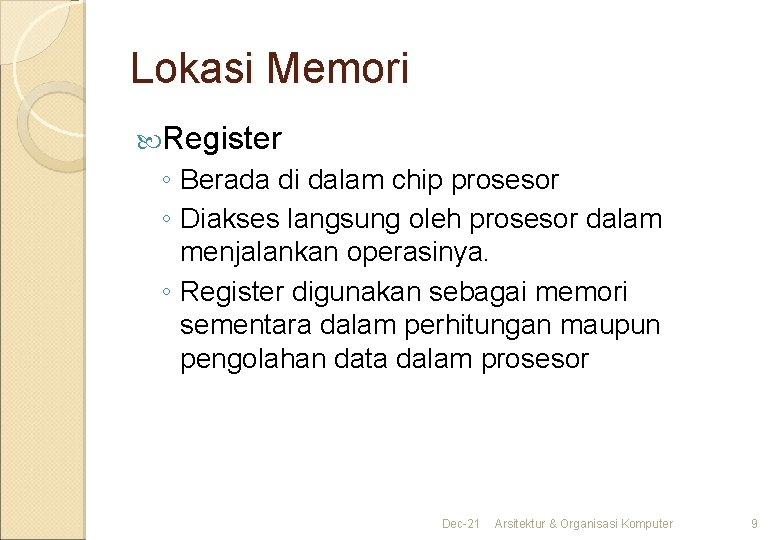 Lokasi Memori

Register

◦ Berada di dalam chip prosesor

◦ Diakses langsung oleh prosesor dalam menjalankan operasinya.

◦ Register digunakan sebagai memori sementara dalam perhitungan maupun pengolahan data dalam prosesor

Dec-21 Arsitektur & Organisasi Komputer 9